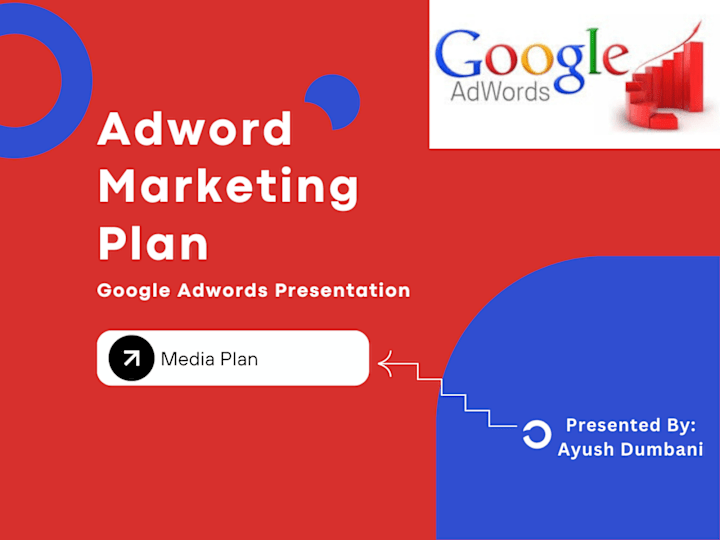 Google
AdWords

Adword Marketing Plan

Google Adwords Presentation

Media Plan

Presented By:
Ayush Dumbani